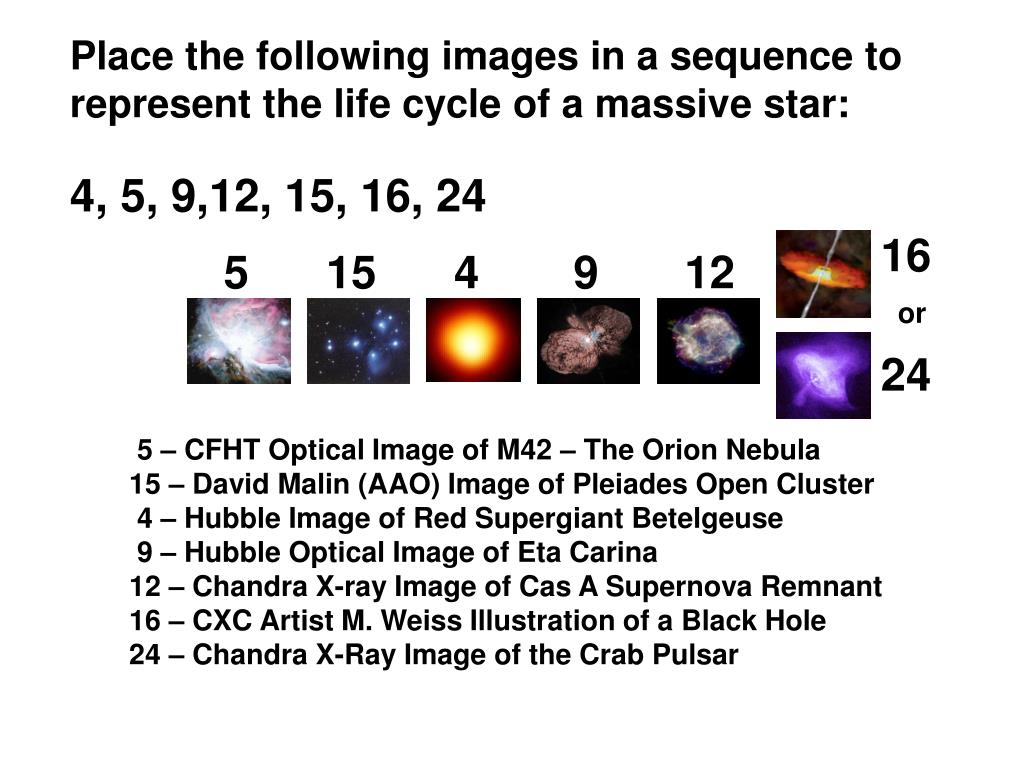 Place the following images in a sequence to represent the life cycle of a massive star:

4, 5, 9,12, 15, 16, 24

5 15 4 9 12 16 or 24

5 – CFHT Optical Image of M42 – The Orion Nebula
15 – David Malin (AAO) Image of Pleiades Open Cluster
4 – Hubble Image of Red Supergiant Betelgeuse
9 – Hubble Optical Image of Eta Carina
12 – Chandra X-ray Image of Cas A Supernova Remnant
16 – CXC Artist M. Weiss Illustration of a Black Hole
24 – Chandra X-Ray Image of the Crab Pulsar